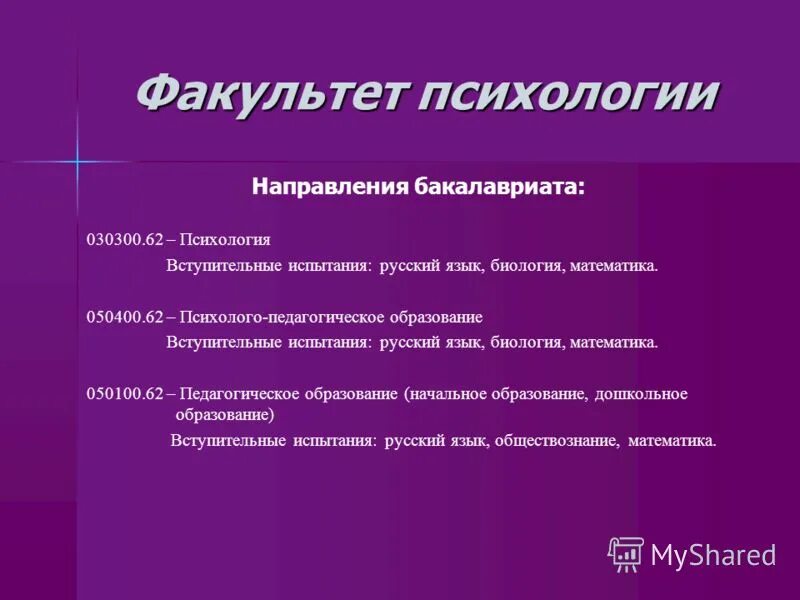 Факультет психологии

Направления бакалавриата:

030300.62 – Психология
Вступительные испытания: русский язык, биология, математика.

050400.62 – Психолого-педагогическое образование
Вступительные испытания: русский язык, биология, математика.

050100.62 – Педагогическое образование (начальное образование, дошкольное образование)
Вступительные испытания: русский язык, обществознание, математика.

MyShared